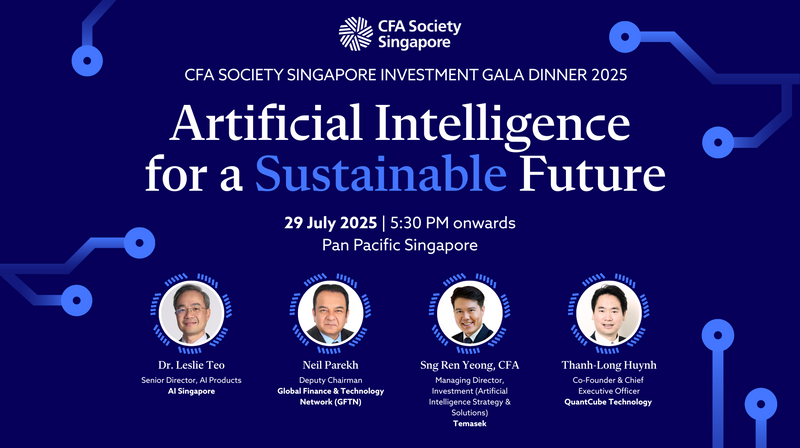 CFA Society Singapore

CFA SOCIETY SINGAPORE INVESTMENT GALA DINNER 2025

Artificial Intelligence for a Sustainable Future

29 July 2025 | 5:30 PM onwards
Pan Pacific Singapore

Dr. Leslie Teo
Senior Director, AI Products
AI Singapore

Neil Parekh
Deputy Chairman
Global Finance & Technology Network (GFTN)

Sng Ren Yeong, CFA
Managing Director, Investment (Artificial Intelligence Strategy & Solutions)
Temasek

Thanh-Long Huynh
Co-Founder & Chief Executive Officer
QuantCube Technology